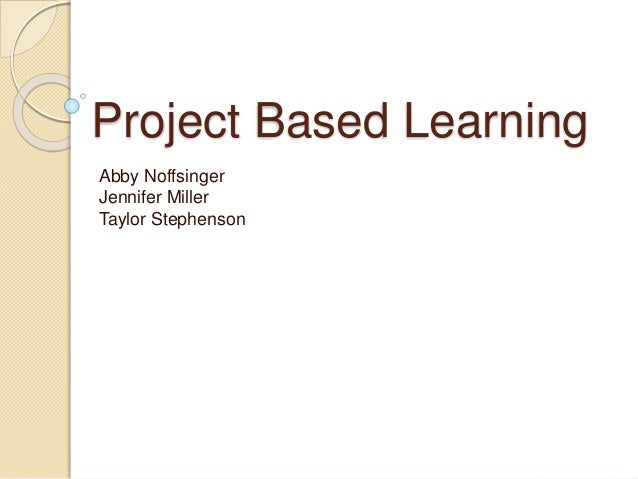 Project Based Learning

Abby Noffsinger
Jennifer Miller
Taylor Stephenson